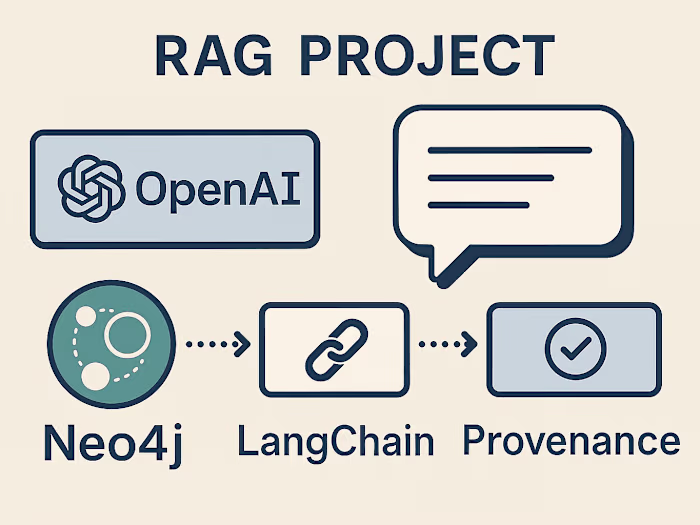 RAG PROJECT

OpenAI

Neo4j

LangChain

Provenance